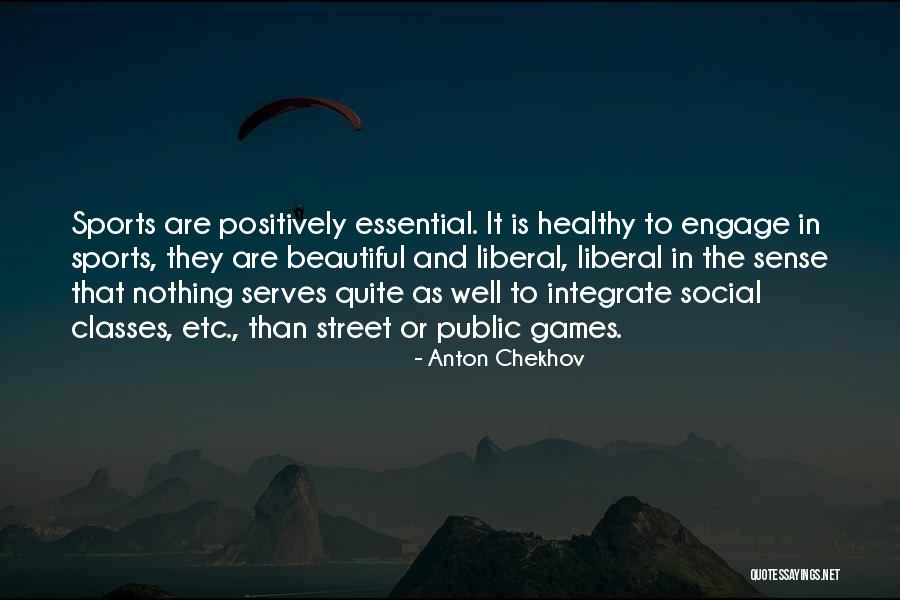 Sports are positively essential. It is healthy to engage in sports, they are beautiful and liberal, liberal in the sense that nothing serves quite as well to integrate social classes, etc., than street or public games.

- Anton Chekhov

QUOTESSAYINGS.NET